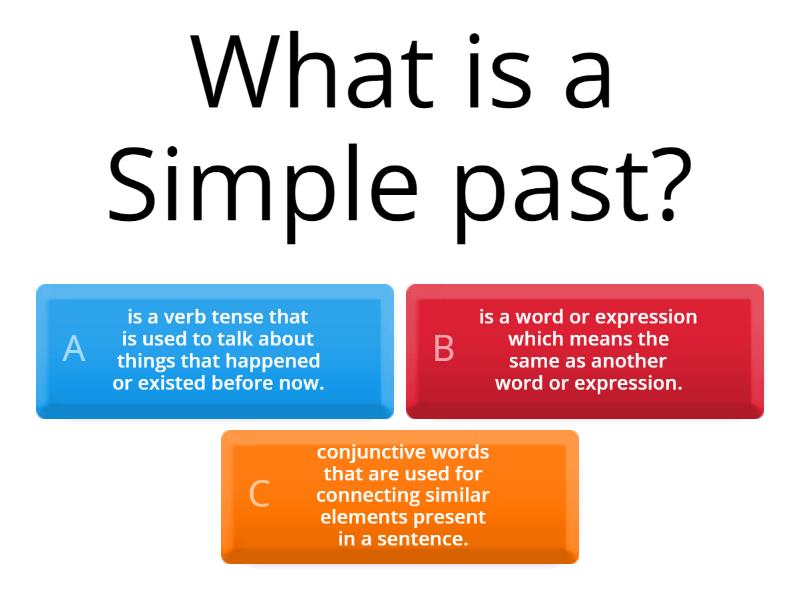 What is a Simple past?

A
is a verb tense that is used to talk about things that happened or existed before now.

B
is a word or expression which means the same as another word or expression.

C
conjunctive words that are used for connecting similar elements present in a sentence.